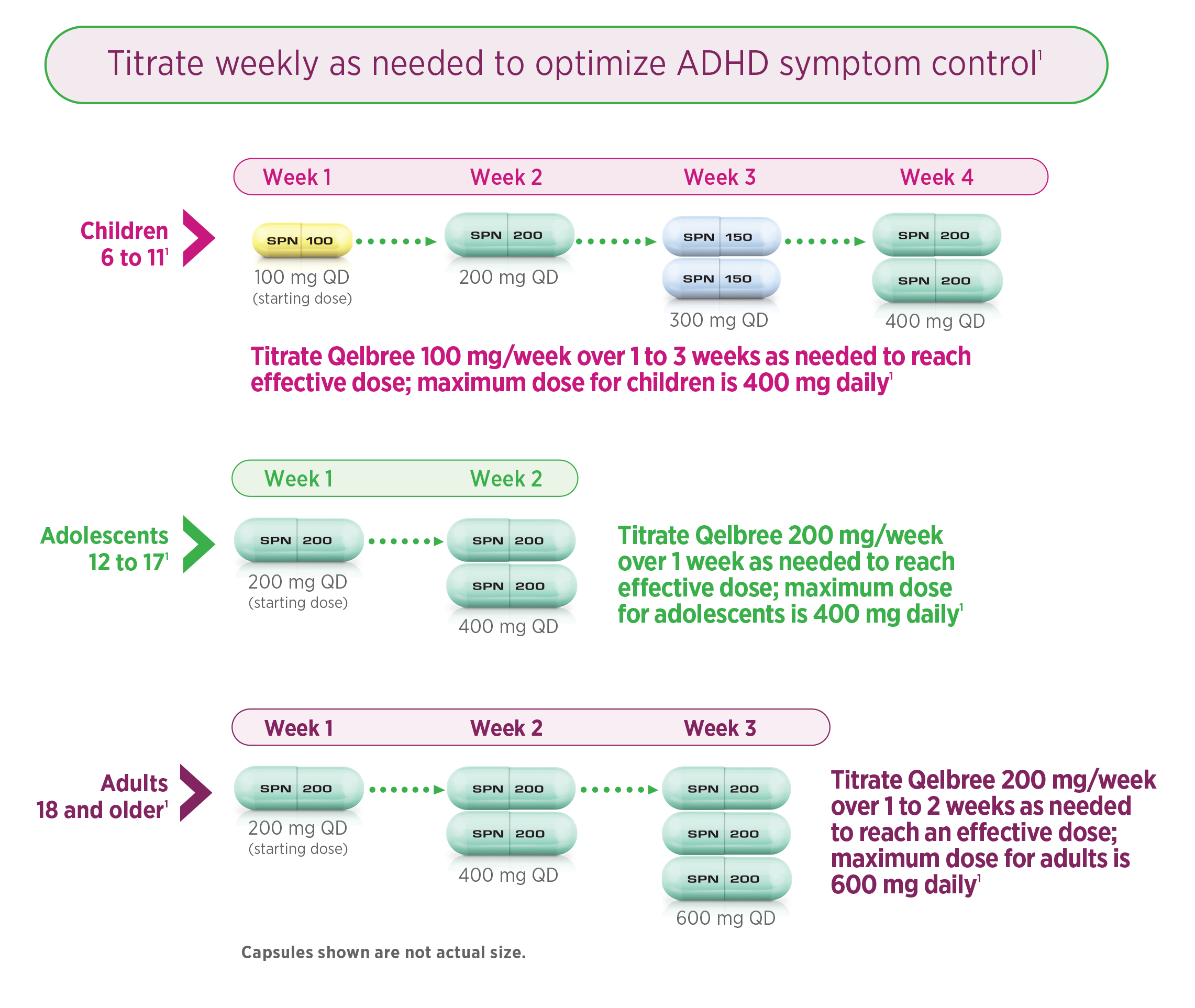 Titrate weekly as needed to optimize ADHD symptom control$^1$

Week 1 Week 2 Week 3 Week 4

Children 6 to 11$^1$

SPN 100
100 mg QD
(starting dose)

SPN 200
200 mg QD

SPN 150
SPN 150
300 mg QD

SPN 200
SPN 200
400 mg QD

Titrate Qelbree 100 mg/week over 1 to 3 weeks as needed to reach effective dose; maximum dose for children is 400 mg daily$^1$

Week 1 Week 2

Adolescents 12 to 17$^1$

SPN 200
200 mg QD
(starting dose)

SPN 200
SPN 200
400 mg QD

Titrate Qelbree 200 mg/week over 1 week as needed to reach effective dose; maximum dose for adolescents is 400 mg daily$^1$

Week 1 Week 2 Week 3

Adults 18 and older$^1$

SPN 200
200 mg QD
(starting dose)

SPN 200
SPN 200
400 mg QD

SPN 200
SPN 200
SPN 200
600 mg QD

Titrate Qelbree 200 mg/week over 1 to 2 weeks as needed to reach an effective dose; maximum dose for adults is 600 mg daily$^1$

Capsules shown are not actual size.